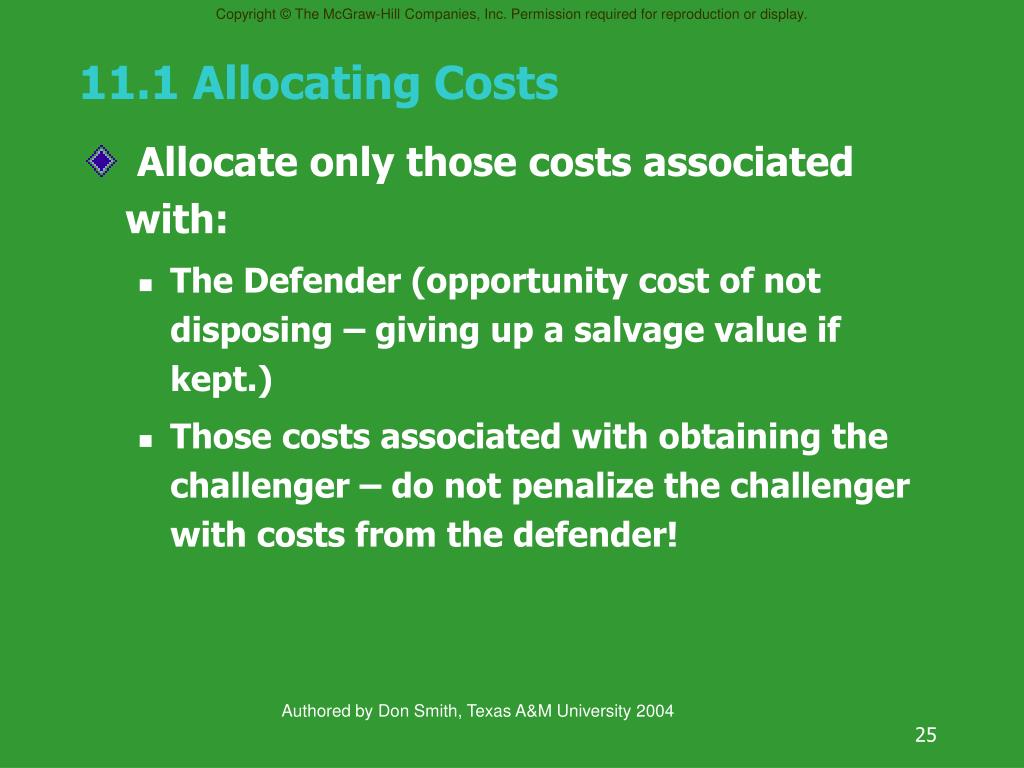 Copyright © The McGraw-Hill Companies, Inc. Permission required for reproduction or display.

11.1 Allocating Costs

Allocate only those costs associated with:

The Defender (opportunity cost of not disposing – giving up a salvage value if kept.)

Those costs associated with obtaining the challenger – do not penalize the challenger with costs from the defender!

Authored by Don Smith, Texas A&M University 2004

25